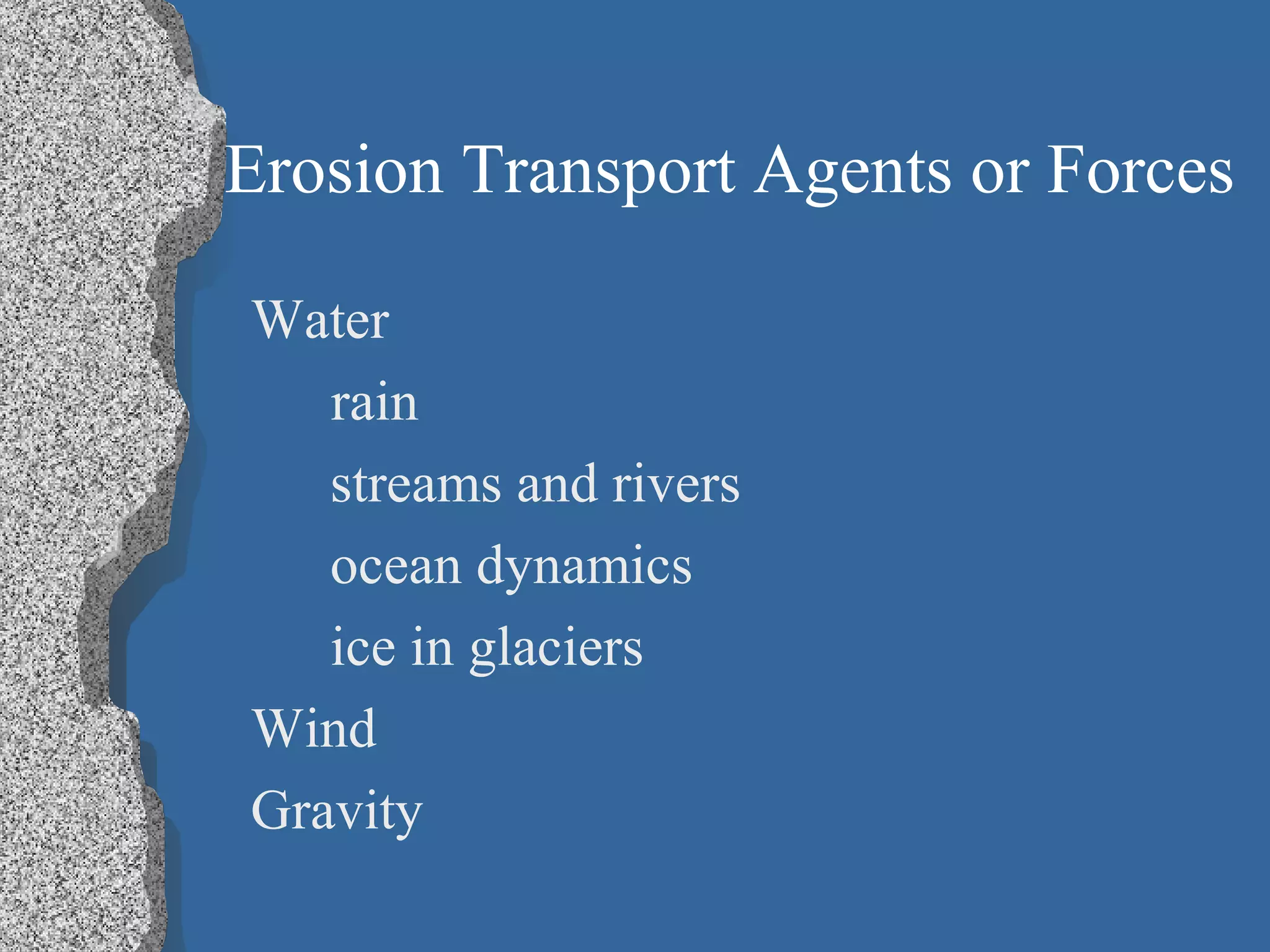 Erosion Transport Agents or Forces

Water

rain

streams and rivers

ocean dynamics

ice in glaciers

Wind

Gravity